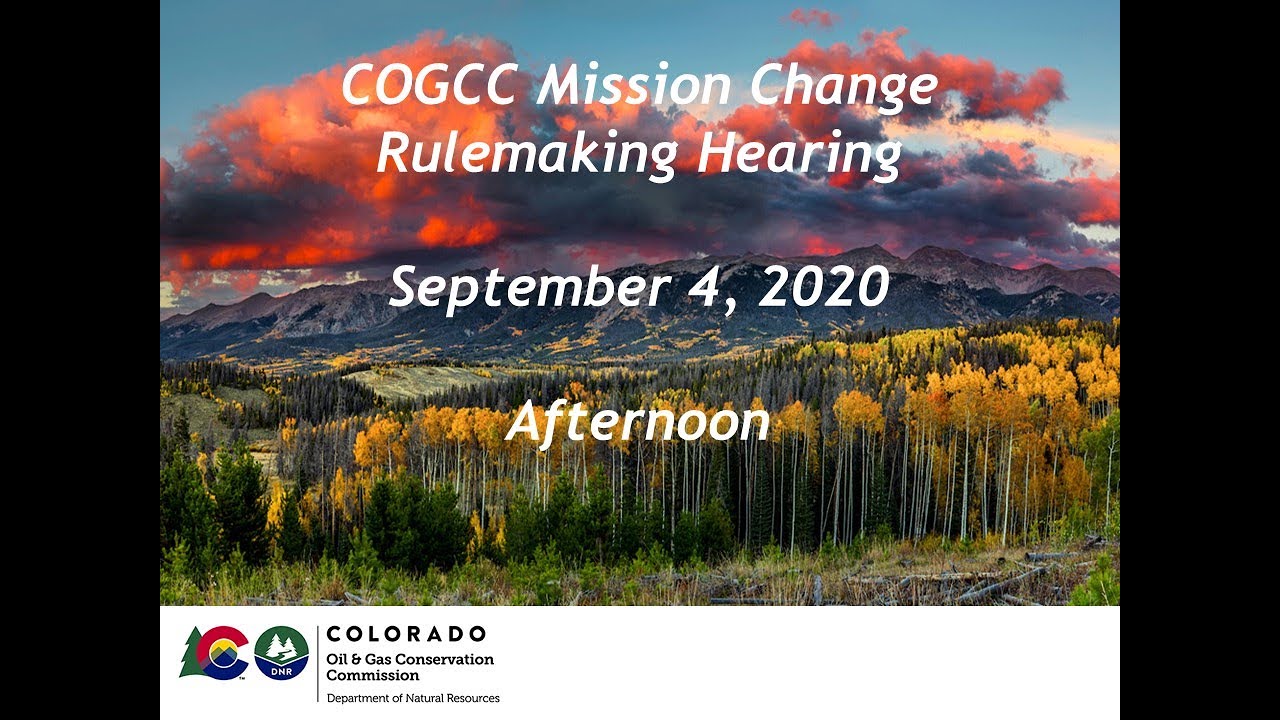 COGCC Mission Change
Rulemaking Hearing

September 4, 2020

Afternoon

DNR

COLORADO
Oil & Gas Conservation Commission
Department of Natural Resources